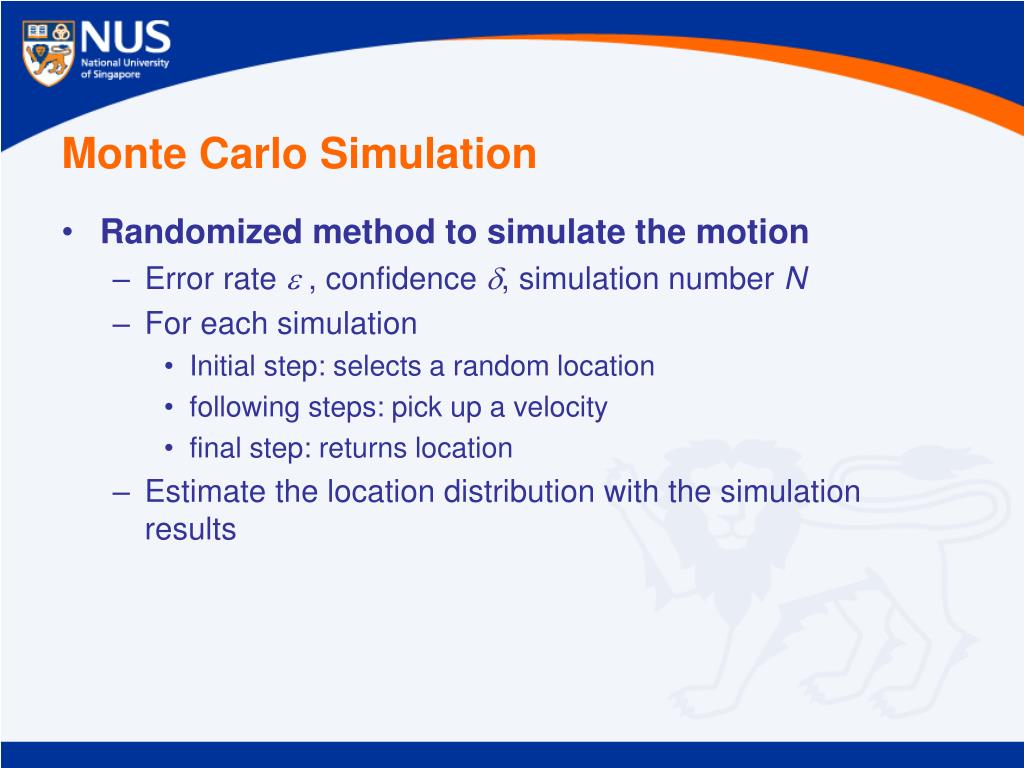 NUS
National University of Singapore

Monte Carlo Simulation

• Randomized method to simulate the motion
– Error rate $\varepsilon$ , confidence $\delta$, simulation number $N$
– For each simulation
• Initial step: selects a random location
• following steps: pick up a velocity
• final step: returns location
– Estimate the location distribution with the simulation results